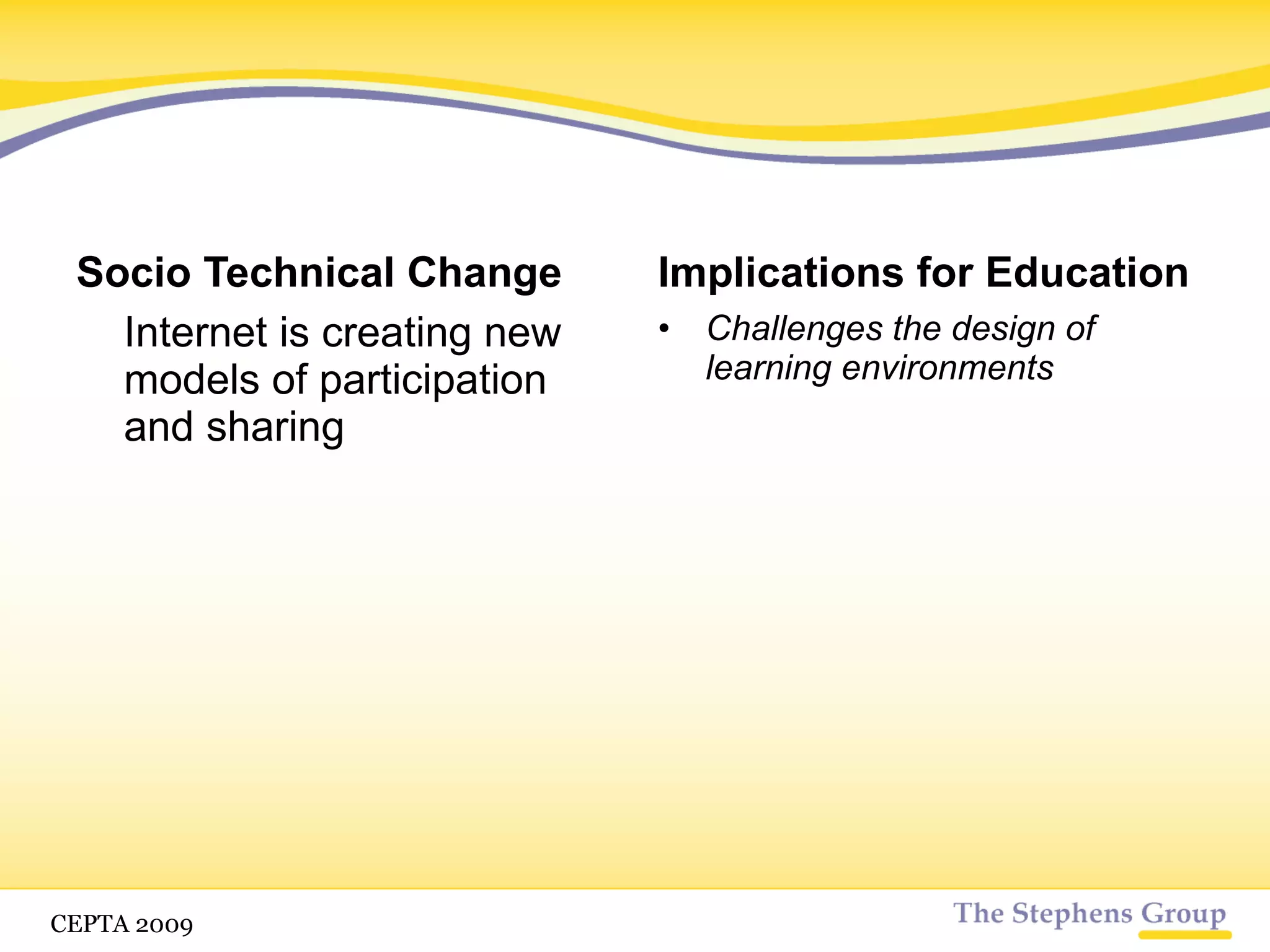 Socio Technical Change

Internet is creating new models of participation and sharing

Implications for Education

• Challenges the design of learning environments

CEPTA 2009

The Stephens Group